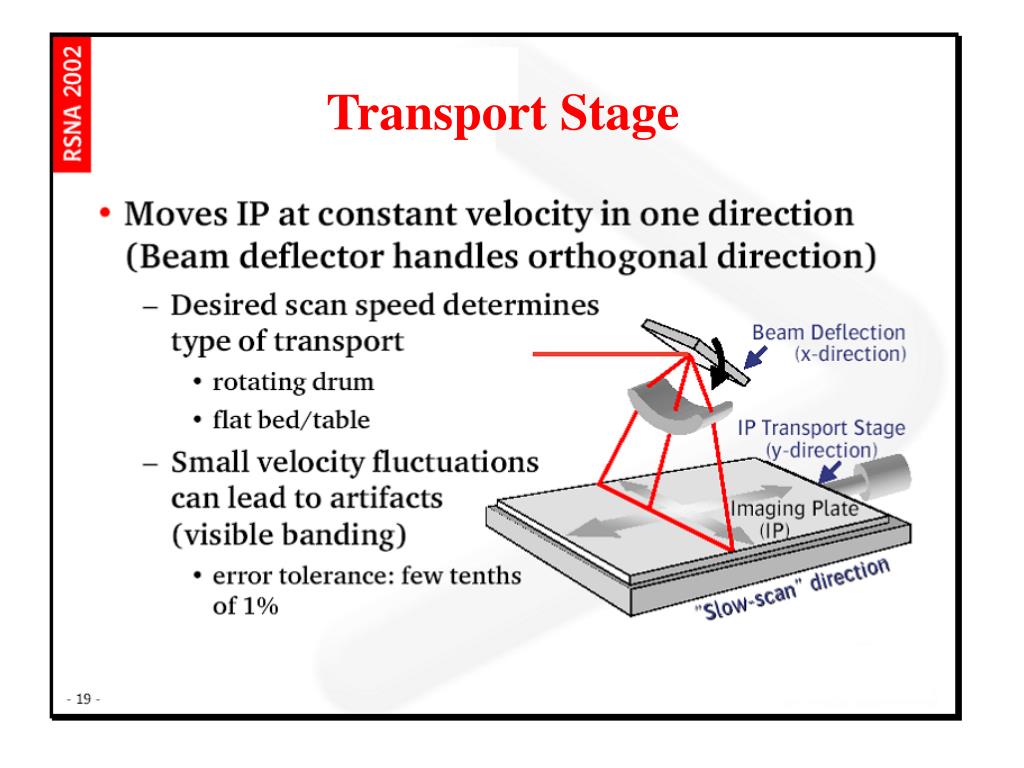 RSNA 2002

Transport Stage

• Moves IP at constant velocity in one direction (Beam deflector handles orthogonal direction)

– Desired scan speed determines type of transport

• rotating drum

• flat bed/table

– Small velocity fluctuations can lead to artifacts (visible banding)

• error tolerance: few tenths of 1%

Beam Deflection (x-direction)

IP Transport Stage (y-direction)

Imaging Plate (IP)

"Slow-scan" direction

- 19 -